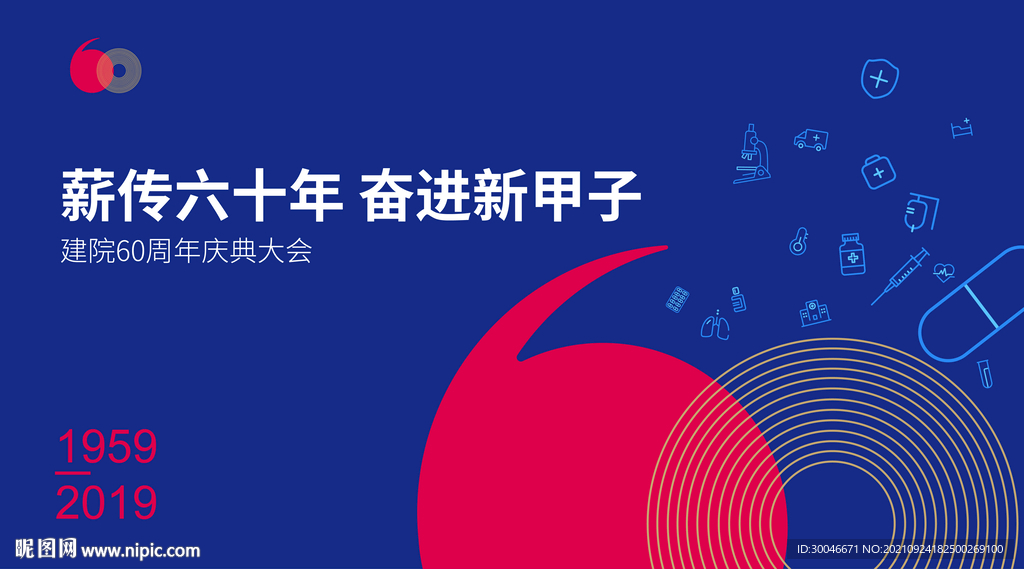 薪传六十年 奋进新甲子
建院60周年庆典大会

1959
2019

昵图网 www.nipic.com
ID:30046671 NO:20210924182500269100